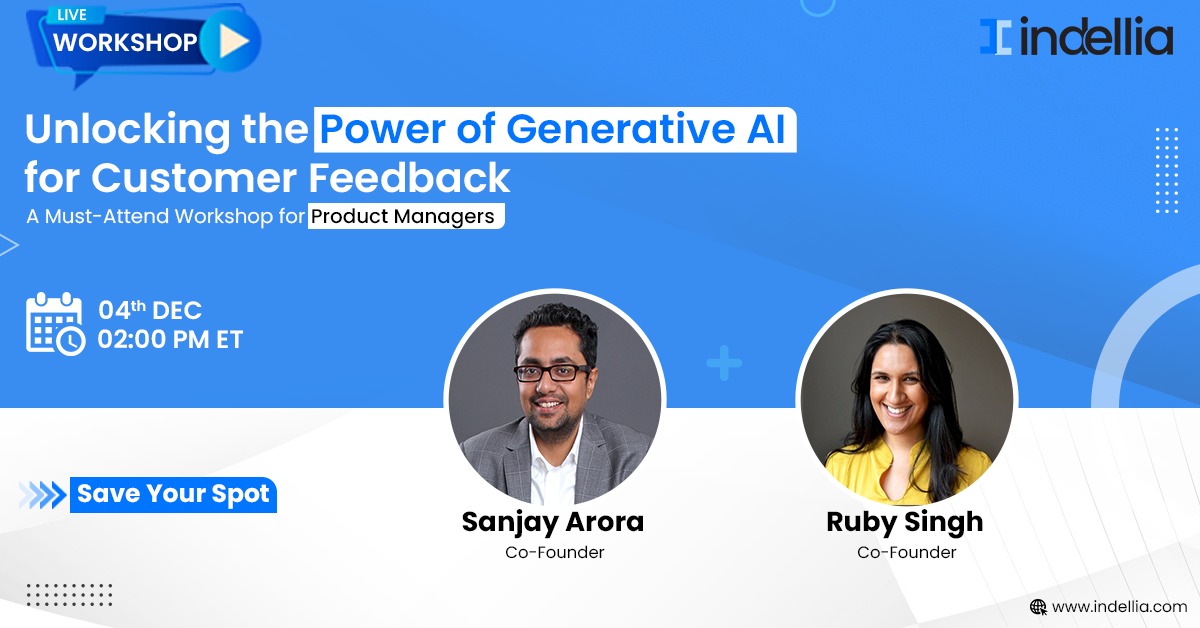 LIVE
WORKSHOP

indellia

Unlocking the Power of Generative AI for Customer Feedback

A Must-Attend Workshop for Product Managers

04th DEC
02:00 PM ET

Save Your Spot

Sanjay Arora
Co-Founder

Ruby Singh
Co-Founder

www.indellia.com